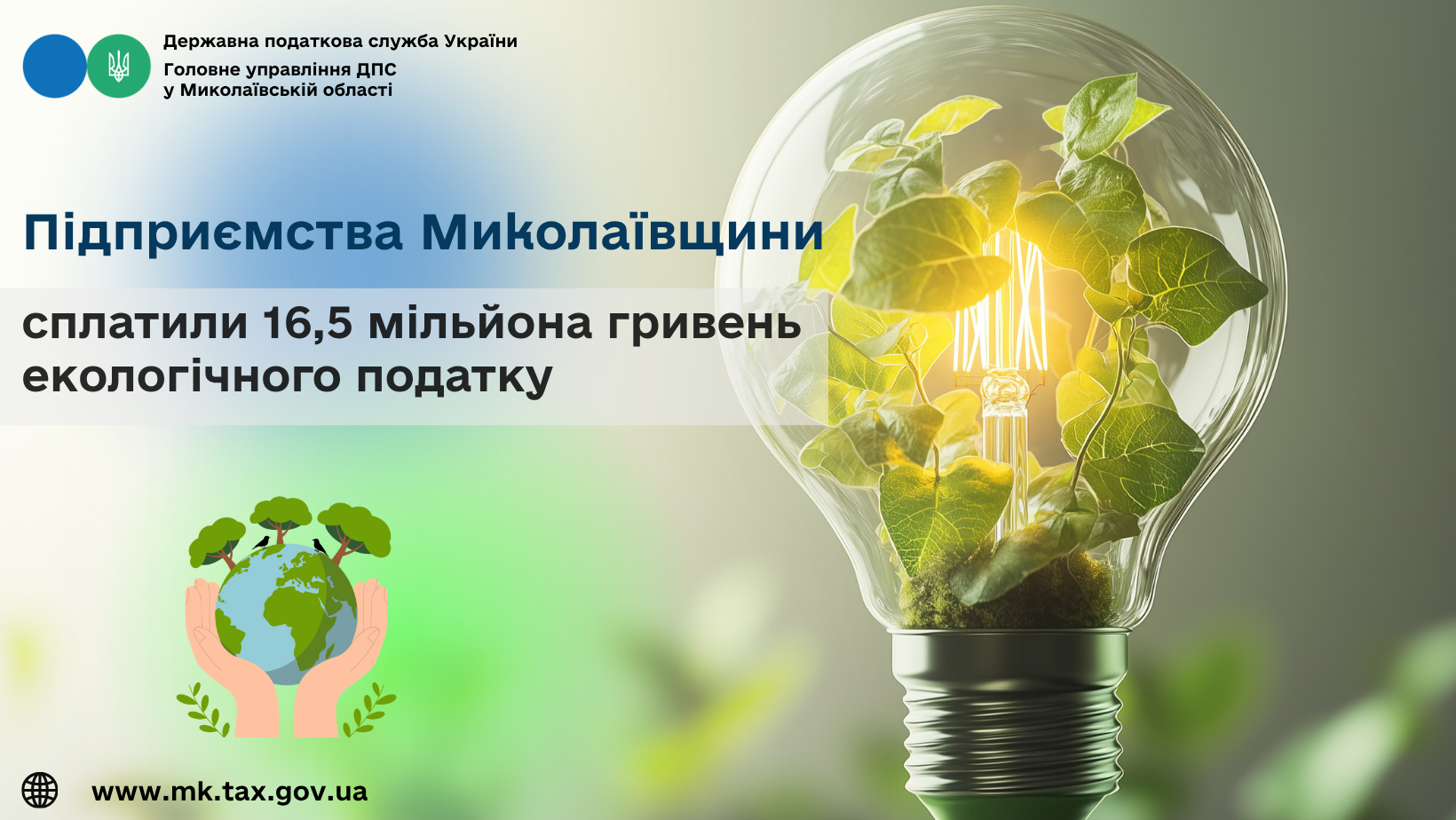 Державна податкова служба України
Головне управління ДПС
у Миколаївській області

Підприємства Миколаївщини

сплатили 16,5 мільйона гривень екологічного податку

www.mk.tax.gov.ua